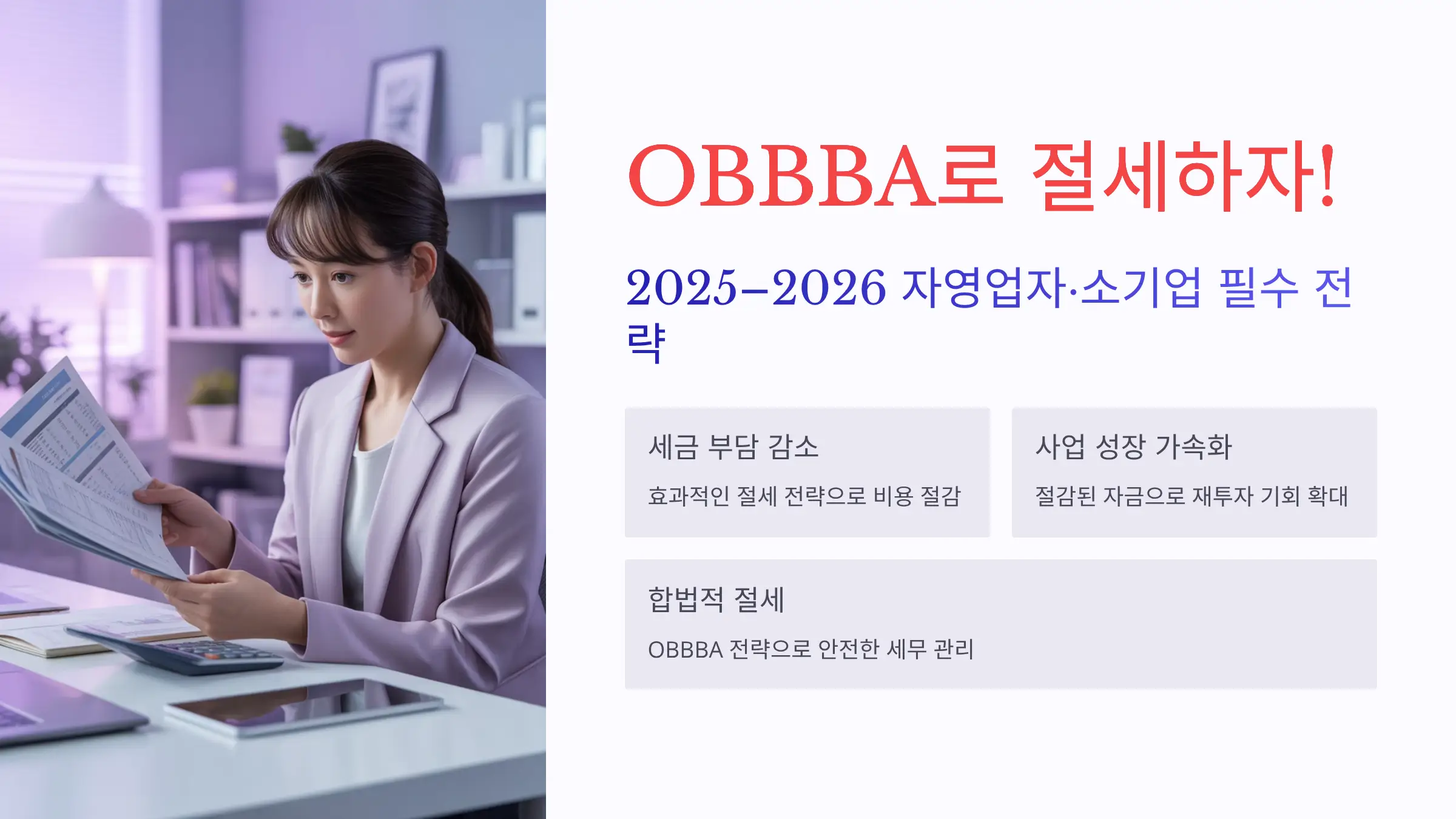 OBBBA로 절세하자!

2025–2026 자영업자·소기업 필수 전략

세금 부담 감소

효과적인 절세 전략으로 비용 절감

사업 성장 가속화

절감된 자금으로 재투자 기회 확대

합법적 절세

OBBBA 전략으로 안전한 세무 관리